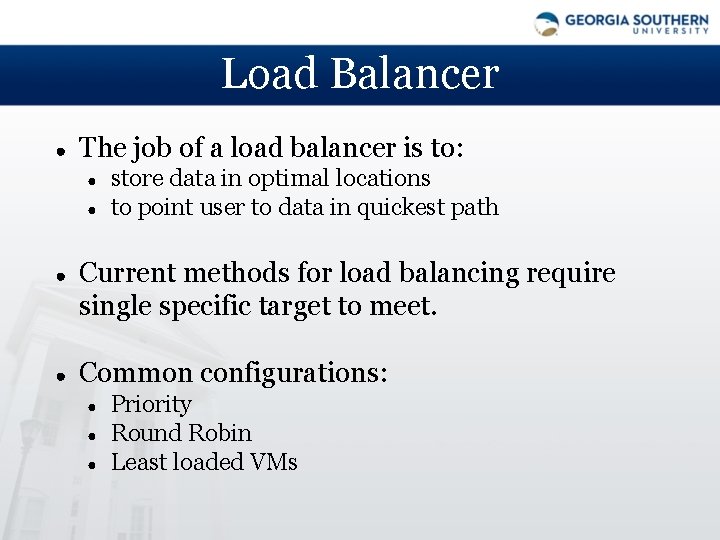 GEORGIA SOUTHERN UNIVERSITY

Load Balancer

- The job of a load balancer is to:
  - store data in optimal locations
  - to point user to data in quickest path

- Current methods for load balancing require single specific target to meet.

- Common configurations:
  - Priority
  - Round Robin
  - Least loaded VMs